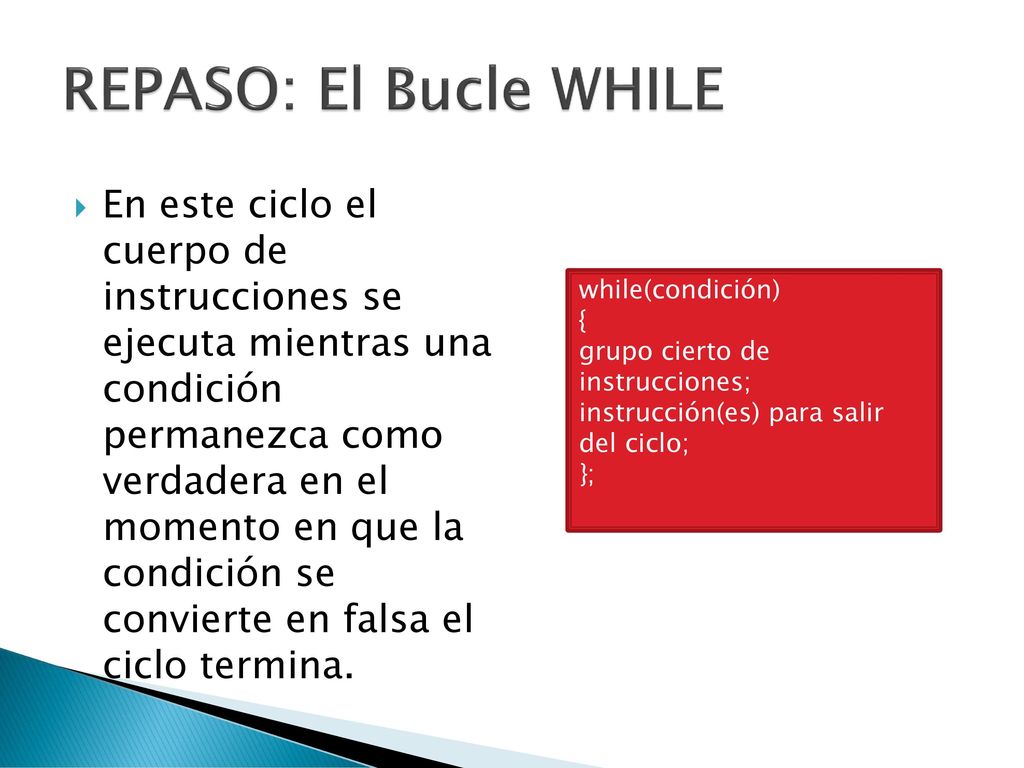 REPASO: El Bucle WHILE

En este ciclo el cuerpo de instrucciones se ejecuta mientras una condición permanezca como verdadera en el momento en que la condición se convierte en falsa el ciclo termina.

while(condición)
{
grupo cierto de instrucciones;
instrucción(es) para salir del ciclo;
};